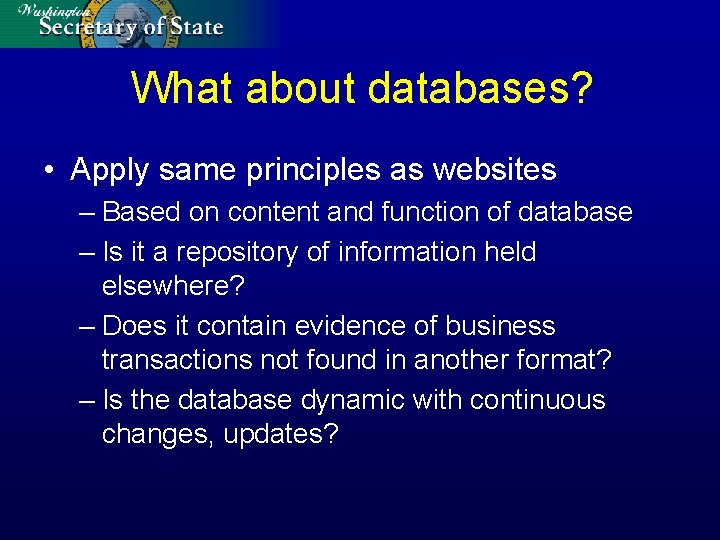 Washington
Secretary of State

What about databases?

• Apply same principles as websites
– Based on content and function of database
– Is it a repository of information held elsewhere?
– Does it contain evidence of business transactions not found in another format?
– Is the database dynamic with continuous changes, updates?